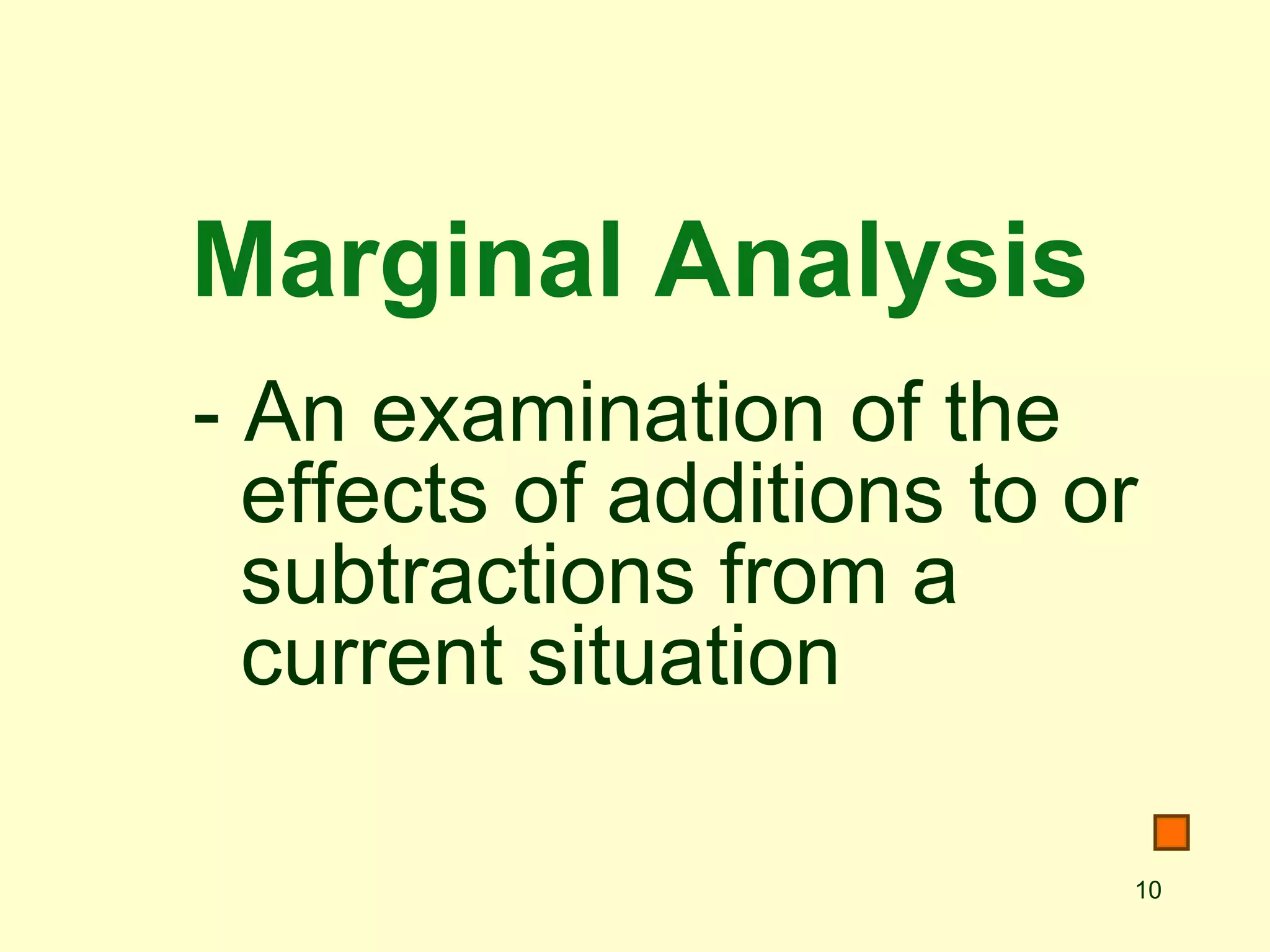 Marginal Analysis

- An examination of the effects of additions to or subtractions from a current situation

10